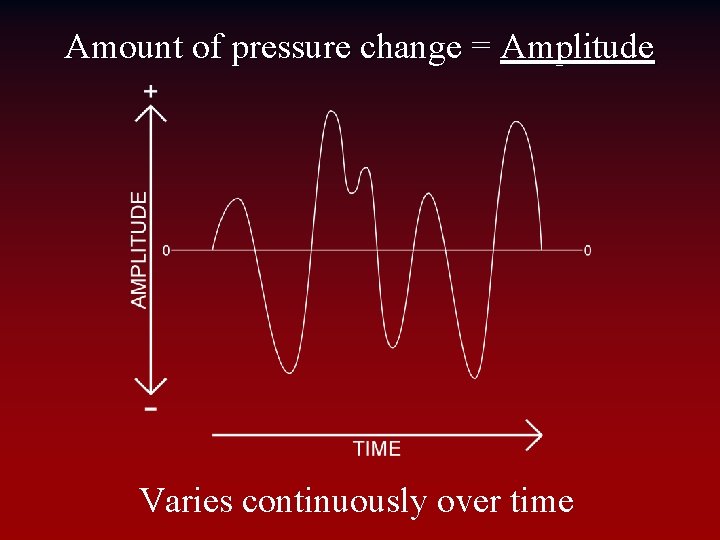 Amount of pressure change = Amplitude

+

AMPLITUDE

0

0

-

TIME

Varies continuously over time